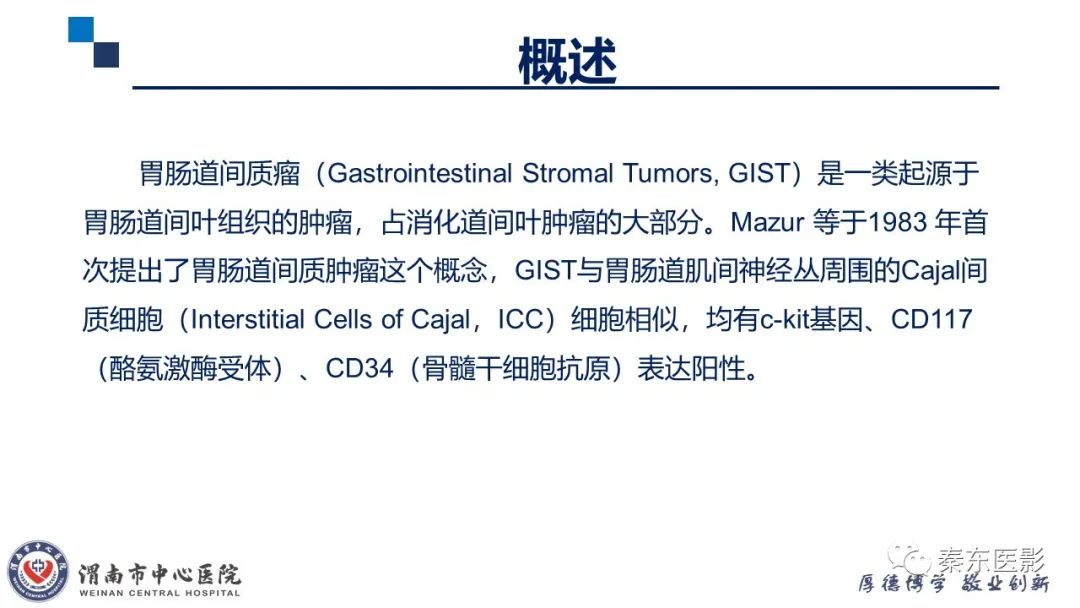 概述

胃肠道间质瘤（Gastrointestinal Stromal Tumors, GIST）是一类起源于胃肠道间叶组织的肿瘤，占消化道间叶肿瘤的大部分。Mazur 等于1983 年首次提出了胃肠道间质肿瘤这个概念，GIST与胃肠道肌间神经丛周围的Cajal间质细胞（Interstitial Cells of Cajal，ICC）细胞相似，均有c-kit基因、CD117（酪氨激酶受体）、CD34（骨髓干细胞抗原）表达阳性。

渭南市中心医院
WEINAN CENTRAL HOSPITAL

秦东医影

厚德博学 敬业创新